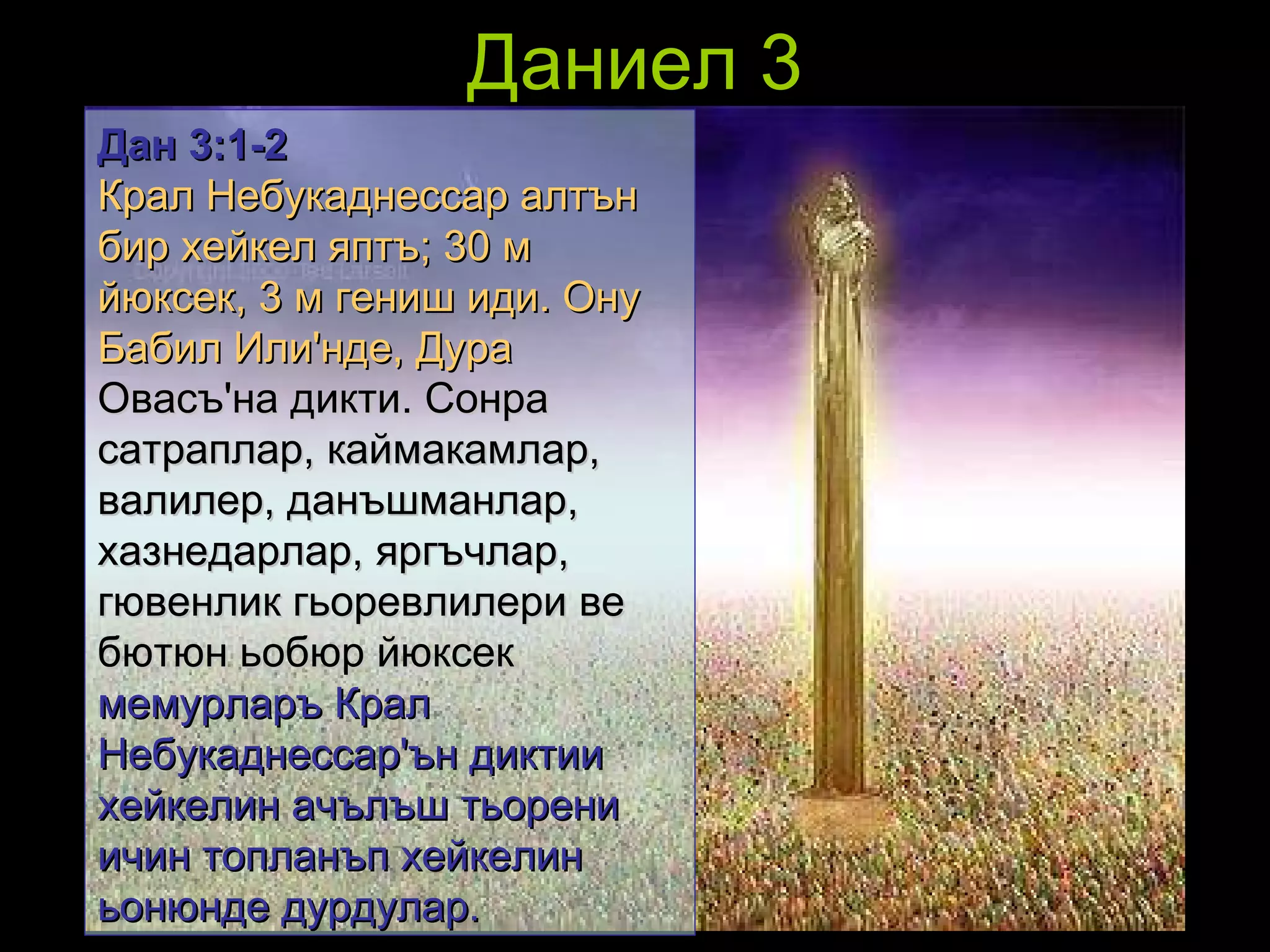 Даниел 3

Дан 3:1-2
Крал Небукаднессар алтън бир хейкел яптъ; 30 м йюксек, 3 м гениш иди. Ону Бабил Или'нде, Дура Овасъ'на дикти. Сонра сатраплар, каймакамлар, валилер, данъшманлар, хазнедарлар, яргъчлар, гювенлик гьоревлилери ве бютюн ьобюр йюксек мемурларъ Крал Небукаднессар'ън диктии хейкелин ачълъш тьорени ичин топланъп хейкелин ьонюнде дурдулар.